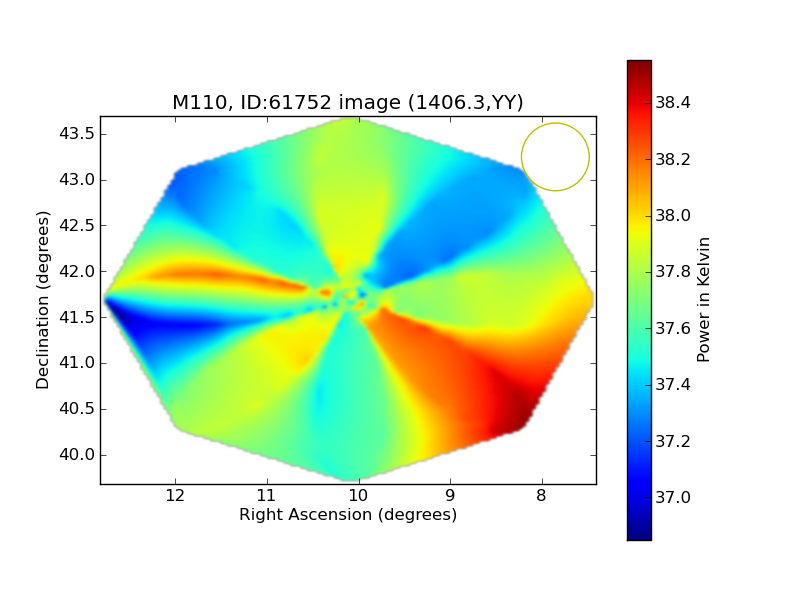 M110, ID:61752 image (1406.3,YY)

Declination (degrees)

43.5
43.0
42.5
42.0
41.5
41.0
40.5
40.0

12
11
10
9
8

Right Ascension (degrees)

38.4
38.2
38.0
37.8
37.6
37.4
37.2
37.0

Power in Kelvin